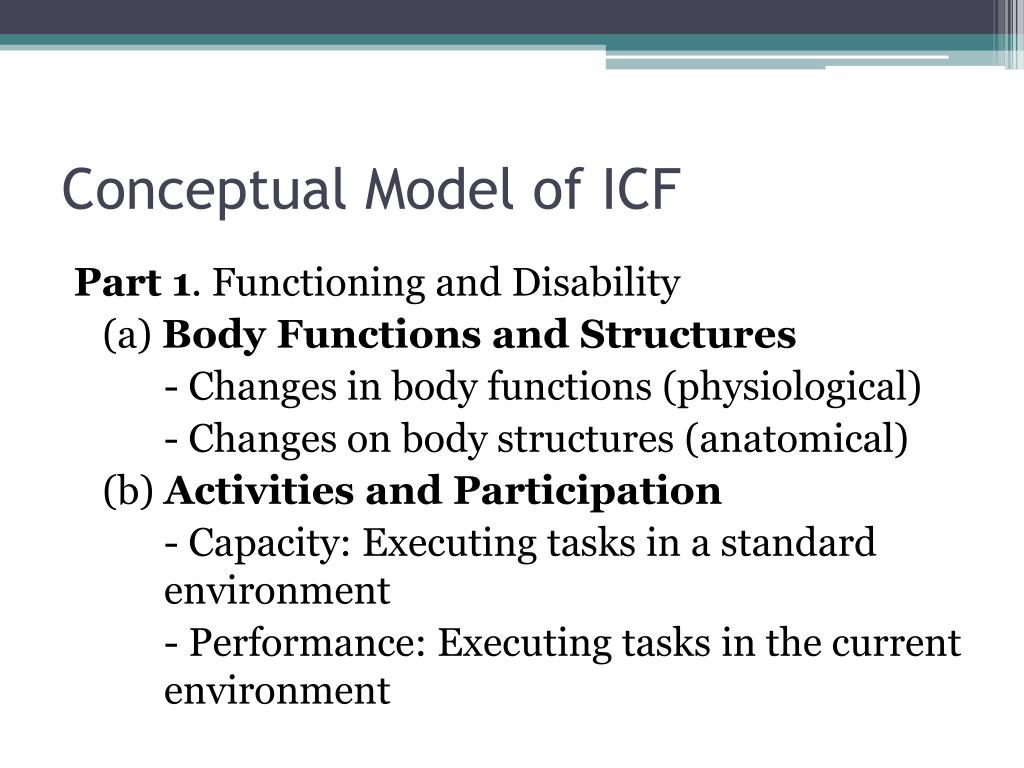 Conceptual Model of ICF

Part 1. Functioning and Disability

(a) Body Functions and Structures

- Changes in body functions (physiological)

- Changes on body structures (anatomical)

(b) Activities and Participation

- Capacity: Executing tasks in a standard environment

- Performance: Executing tasks in the current environment